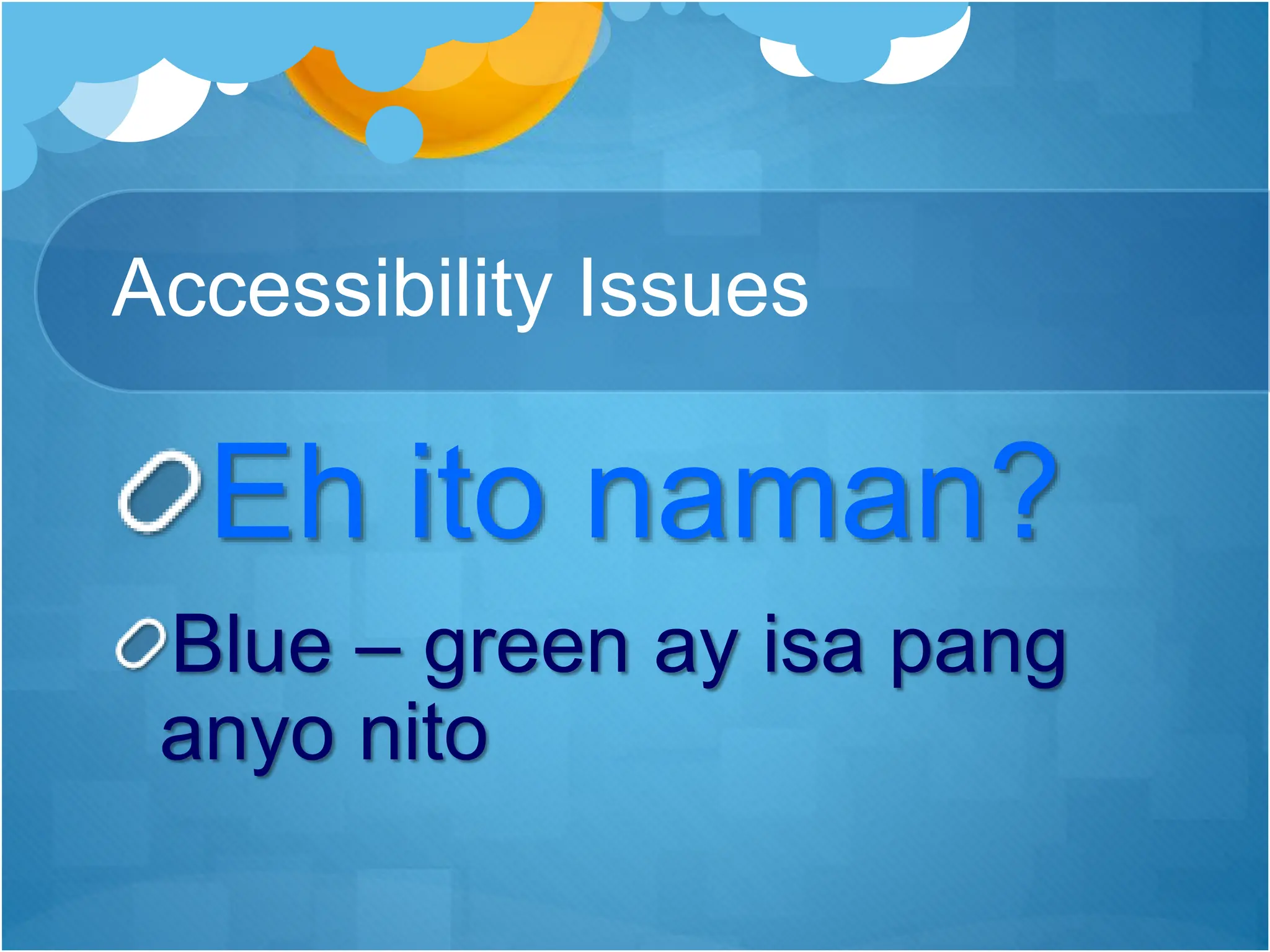 Accessibility Issues

Eh ito naman?

Blue – green ay isa pang anyo nito